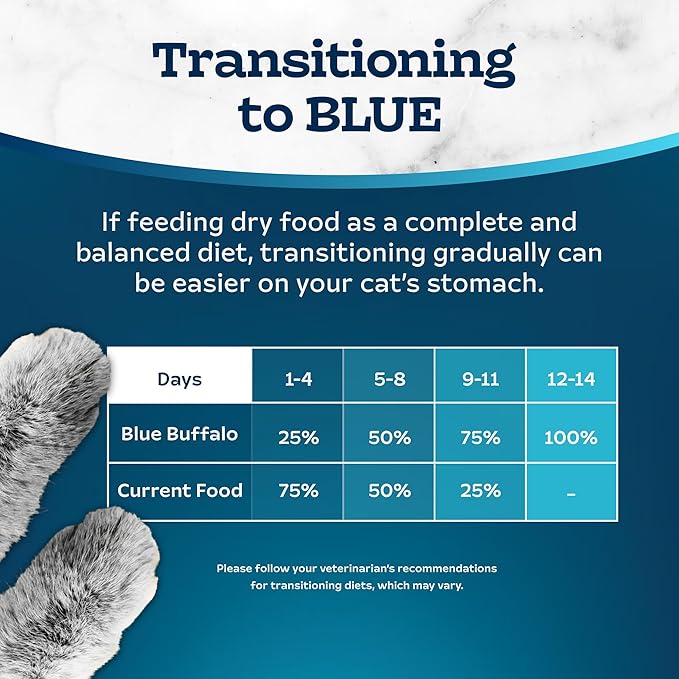 Transitioning to BLUE

If feeding dry food as a complete and balanced diet, transitioning gradually can be easier on your cat's stomach.

| Days | 1-4 | 5-8 | 9-11 | 12-14 |
|---|---|---|---|---|
| Blue Buffalo | 25% | 50% | 75% | 100% |
| Current Food | 75% | 50% | 25% | – |

Please follow your veterinarian's recommendations for transitioning diets, which may vary.